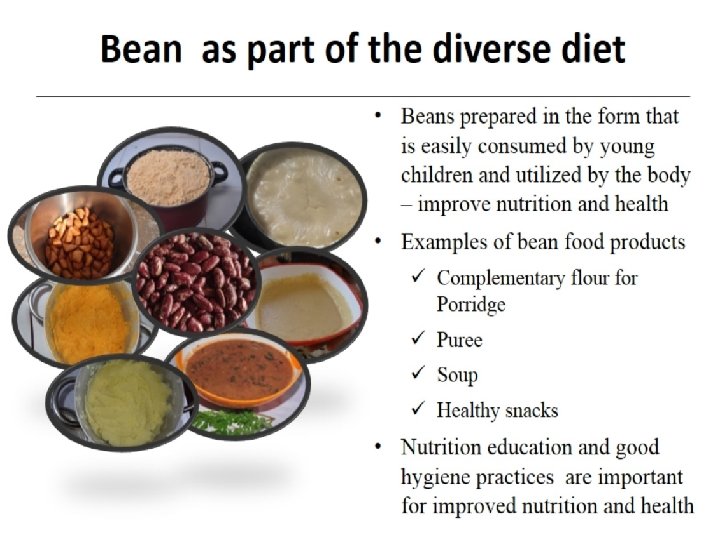 Bean  as part of the diverse diet

• Beans prepared in the form that is easily consumed by young children and utilized by the body – improve nutrition and health

• Examples of bean food products
✓ Complementary flour for Porridge
✓ Puree
✓ Soup
✓ Healthy snacks

• Nutrition education and good hygiene practices  are important for improved nutrition and health